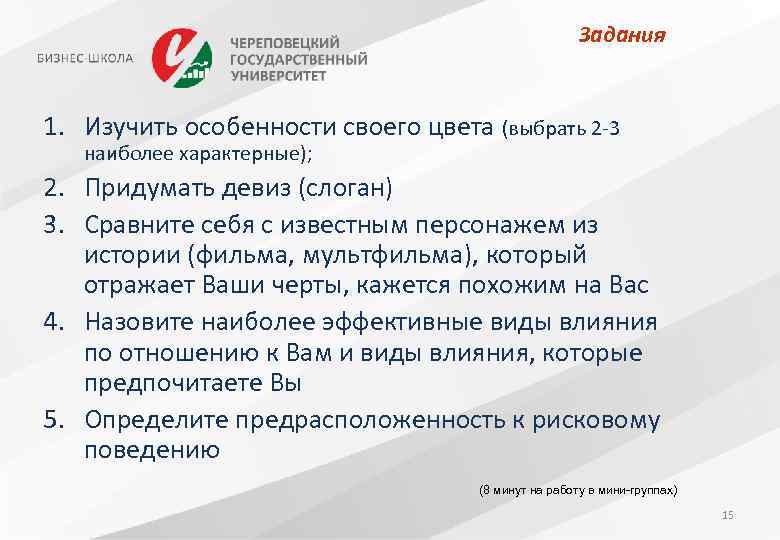 БИЗНЕС-ШКОЛА

ЧЕРЕПОВЕЦКИЙ ГОСУДАРСТВЕННЫЙ УНИВЕРСИТЕТ

Задания

1. Изучить особенности своего цвета (выбрать 2-3 наиболее характерные);
2. Придумать девиз (слоган)
3. Сравните себя с известным персонажем из истории (фильма, мультфильма), который отражает Ваши черты, кажется похожим на Вас
4. Назовите наиболее эффективные виды влияния по отношению к Вам и виды влияния, которые предпочитаете Вы
5. Определите предрасположенность к рисковому поведению

(8 минут на работу в мини-группах)

15